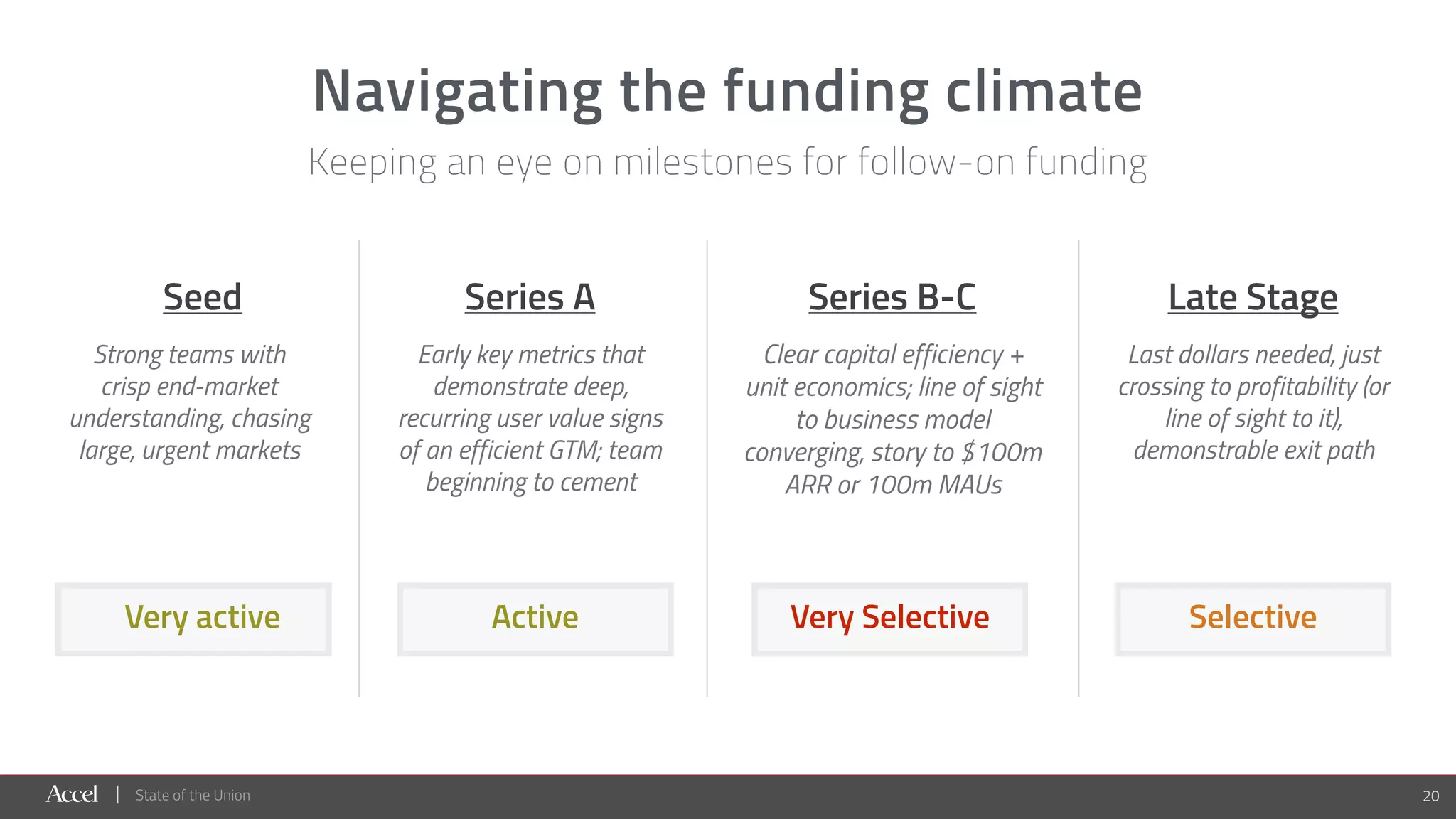 Navigating the funding climate

Keeping an eye on milestones for follow-on funding

Seed

Strong teams with crisp end-market understanding, chasing large, urgent markets

Very active

Series A

Early key metrics that demonstrate deep, recurring user value signs of an efficient GTM; team beginning to cement

Active

Series B-C

Clear capital efficiency + unit economics; line of sight to business model converging, story to \$100m ARR or 100m MAUs

Very Selective

Late Stage

Last dollars needed, just crossing to profitability (or line of sight to it), demonstrable exit path

Selective

Accel | State of the Union

20